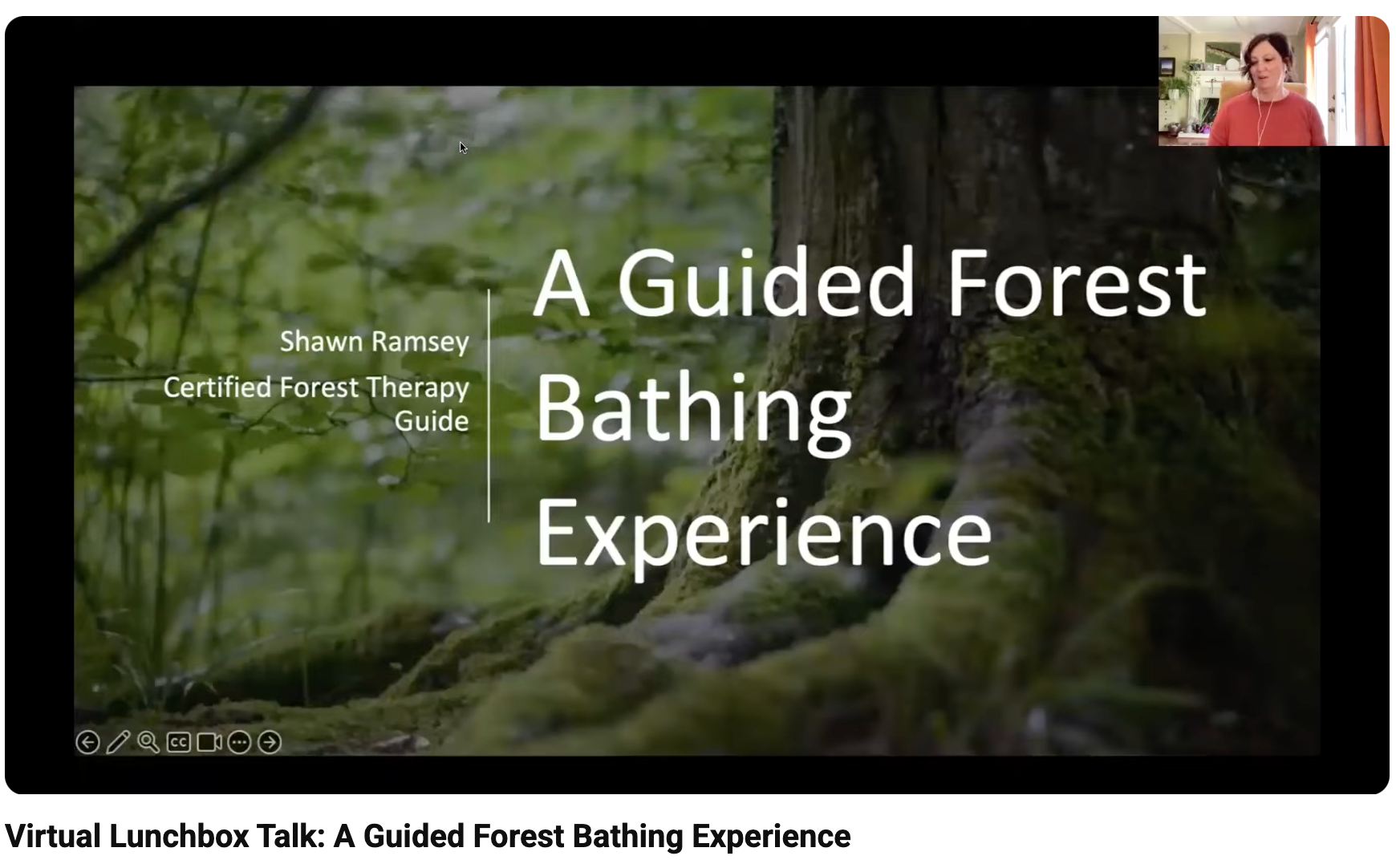 Shawn Ramsey
Certified Forest Therapy Guide

A Guided Forest Bathing Experience

CC

Virtual Lunchbox Talk: A Guided Forest Bathing Experience